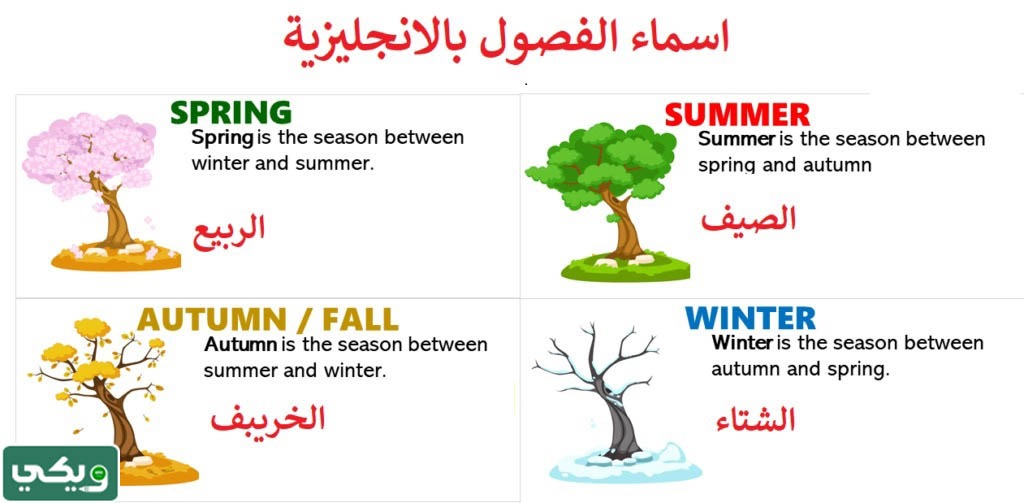 اسماء الفصول بالانجليزية

SPRING
Spring is the season between winter and summer.
الربيع

SUMMER
Summer is the season between spring and autumn
الصيف

AUTUMN / FALL
Autumn is the season between summer and winter.
الخريف

WINTER
Winter is the season between autumn and spring.
الشتاء

ويكي